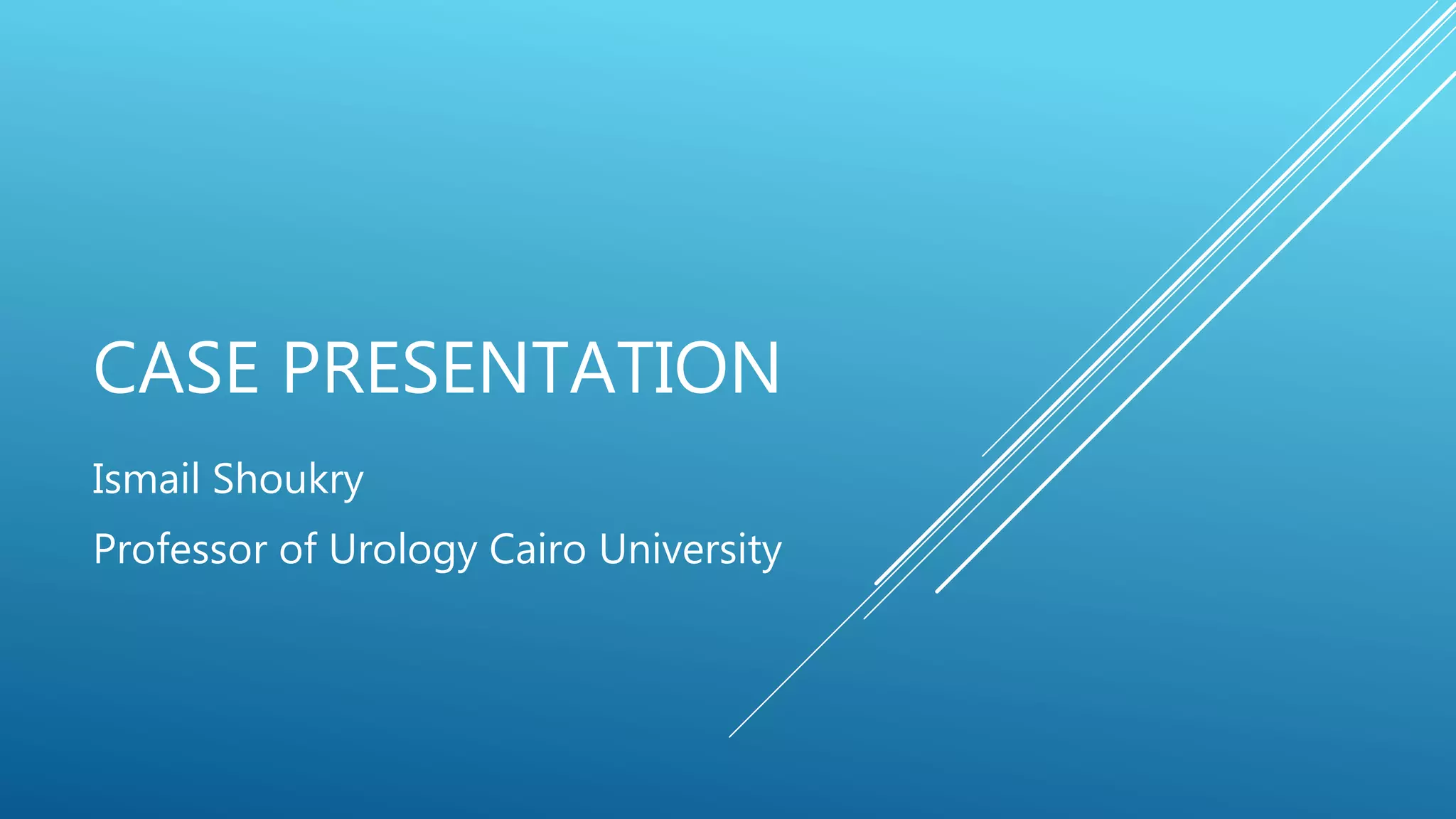 CASE PRESENTATION

Ismail Shoukry

Professor of Urology Cairo University